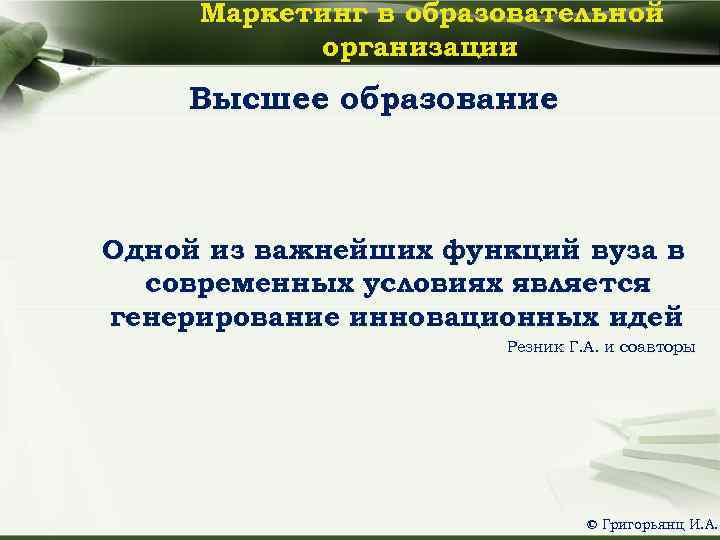 Маркетинг в образовательной организации

Высшее образование

Одной из важнейших функций вуза в современных условиях является генерирование инновационных идей

Резник Г.А. и соавторы

© Григорьянц И.А.